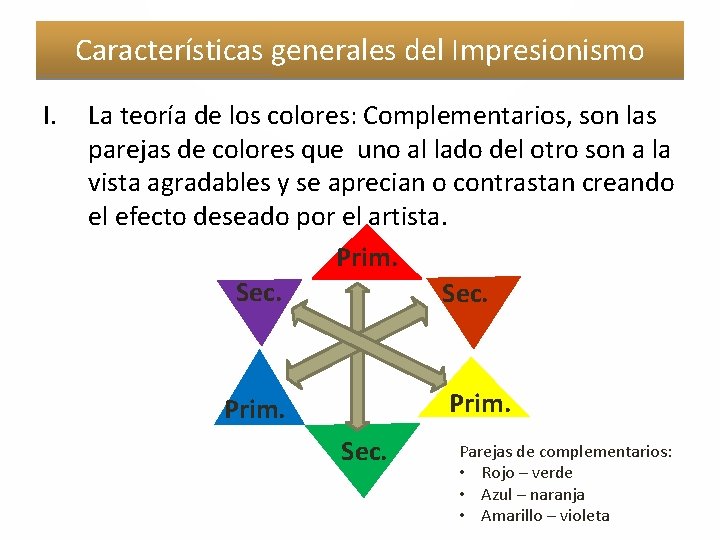 Características generales del Impresionismo

I. La teoría de los colores: Complementarios, son las parejas de colores que uno al lado del otro son a la vista agradables y se aprecian o contrastan creando el efecto deseado por el artista.

Prim.

Sec.

Sec.

Prim.

Prim.

Sec.

Parejas de complementarios:
• Rojo – verde
• Azul – naranja
• Amarillo – violeta